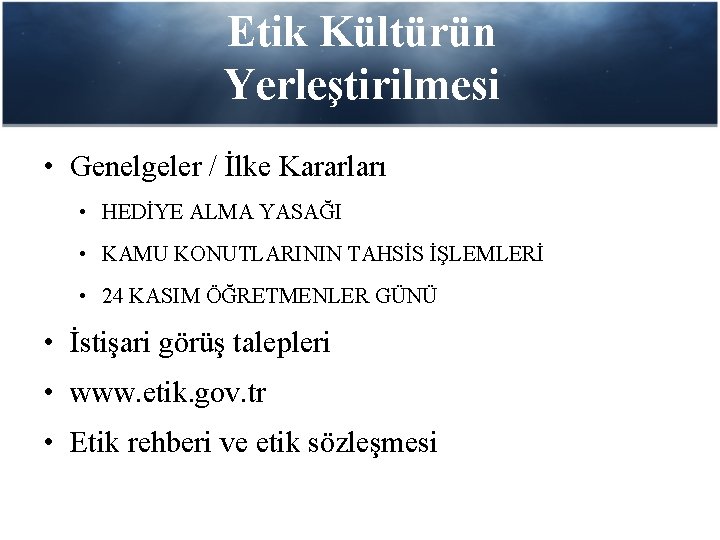 Etik Kültürün Yerleştirilmesi

• Genelgeler / İlke Kararları
  • HEDİYE ALMA YASAĞI
  • KAMU KONUTLARININ TAHSİS İŞLEMLERİ
  • 24 KASIM ÖĞRETMENLER GÜNÜ
• İstişari görüş talepleri
• www.etik.gov.tr
• Etik rehberi ve etik sözleşmesi